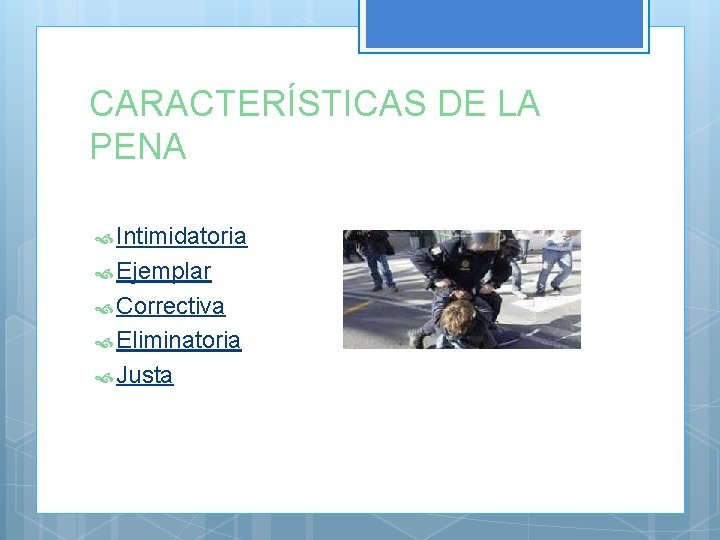 CARACTERÍSTICAS DE LA PENA

Intimidatoria
Ejemplar
Correctiva
Eliminatoria
Justa